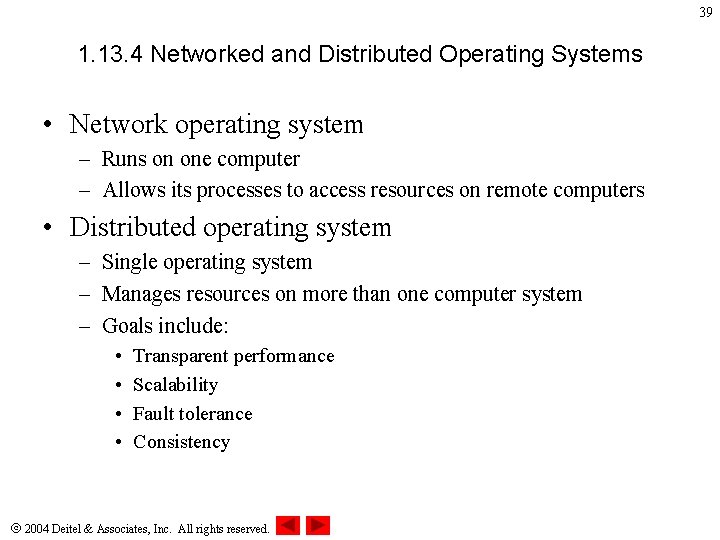 39

1.13.4 Networked and Distributed Operating Systems

• Network operating system
– Runs on one computer
– Allows its processes to access resources on remote computers
• Distributed operating system
– Single operating system
– Manages resources on more than one computer system
– Goals include:
• Transparent performance
• Scalability
• Fault tolerance
• Consistency

© 2004 Deitel & Associates, Inc. All rights reserved.